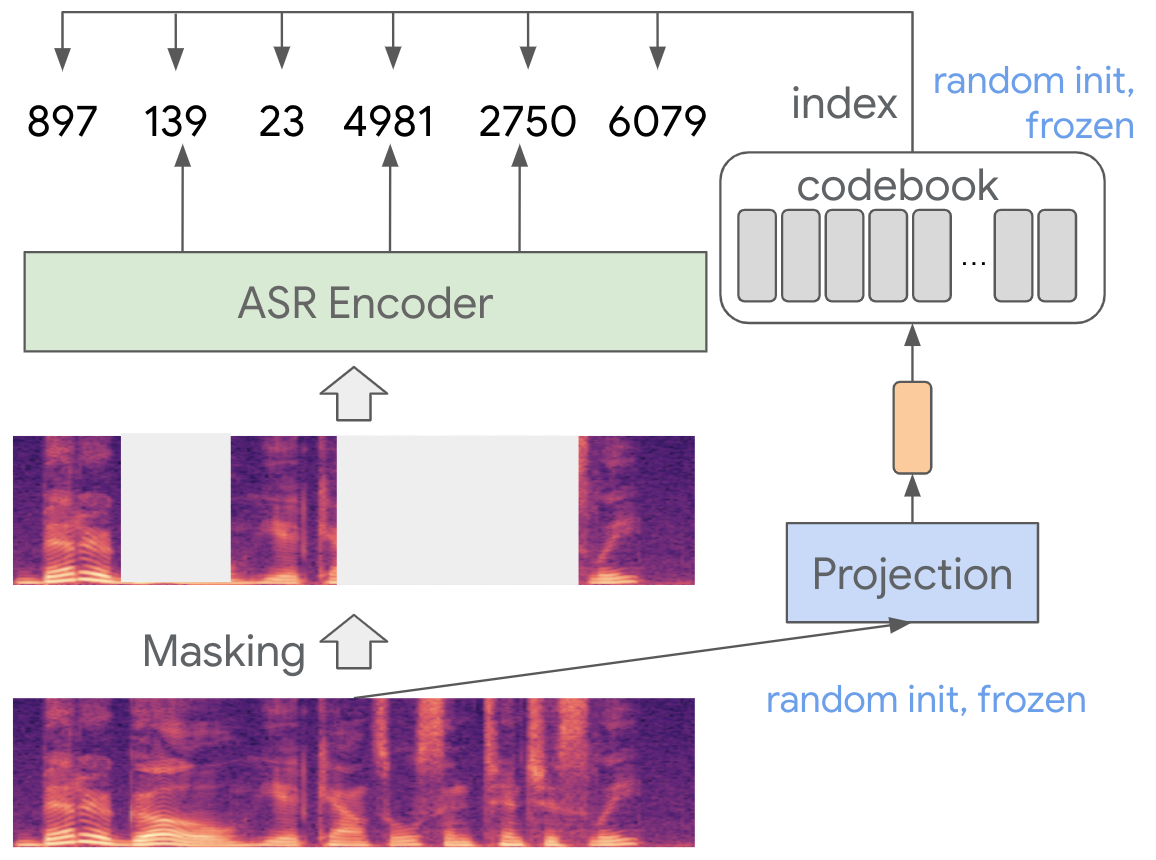 897 139 23 4981 2750 6079

index

random init, frozen

codebook

...

ASR Encoder

Projection

Masking

random init, frozen